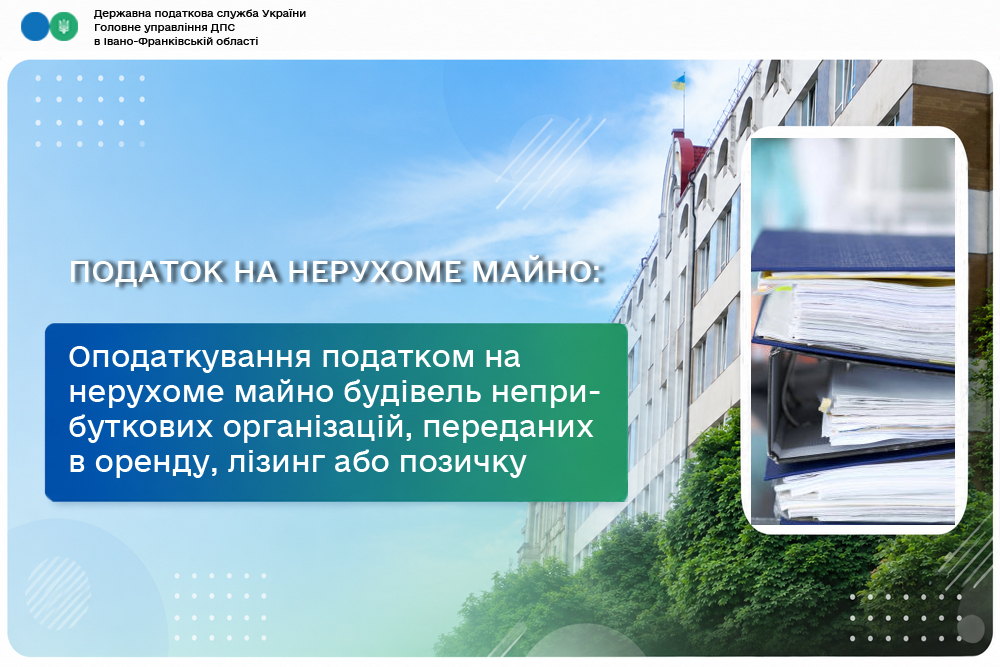 Державна податкова служба України
Головне управління ДПС
в Івано-Франківській області

ПОДАТОК НА НЕРУХОМЕ МАЙНО:

Оподаткування податком на нерухоме майно будівель неприбуткових організацій, переданих в оренду, лізинг або позичку